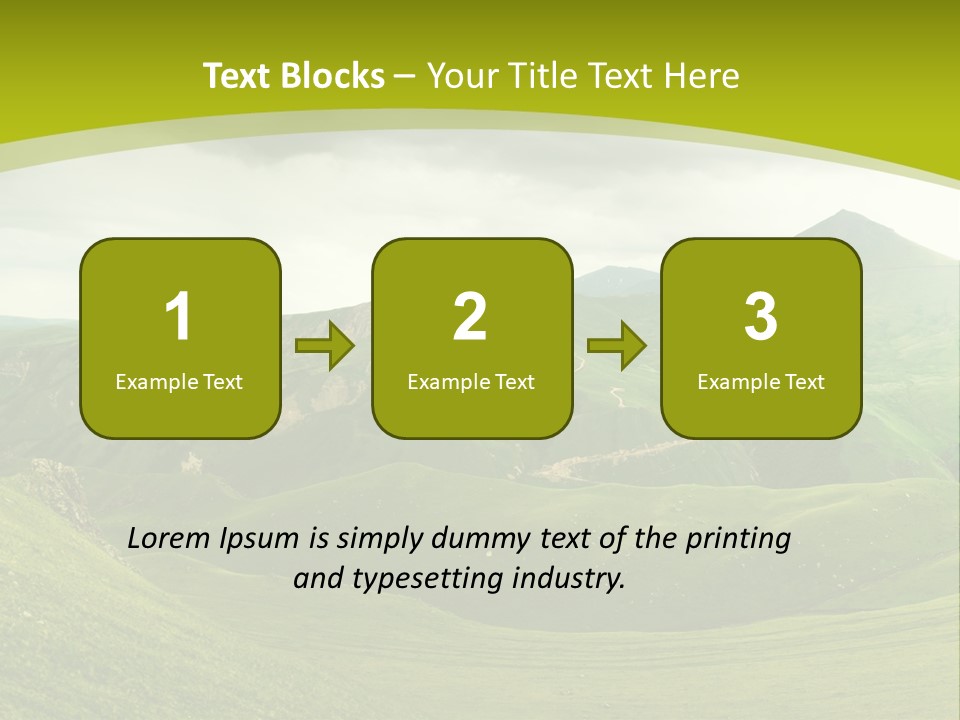 Text Blocks – Your Title Text Here

1
Example Text

2
Example Text

3
Example Text

Lorem Ipsum is simply dummy text of the printing and typesetting industry.